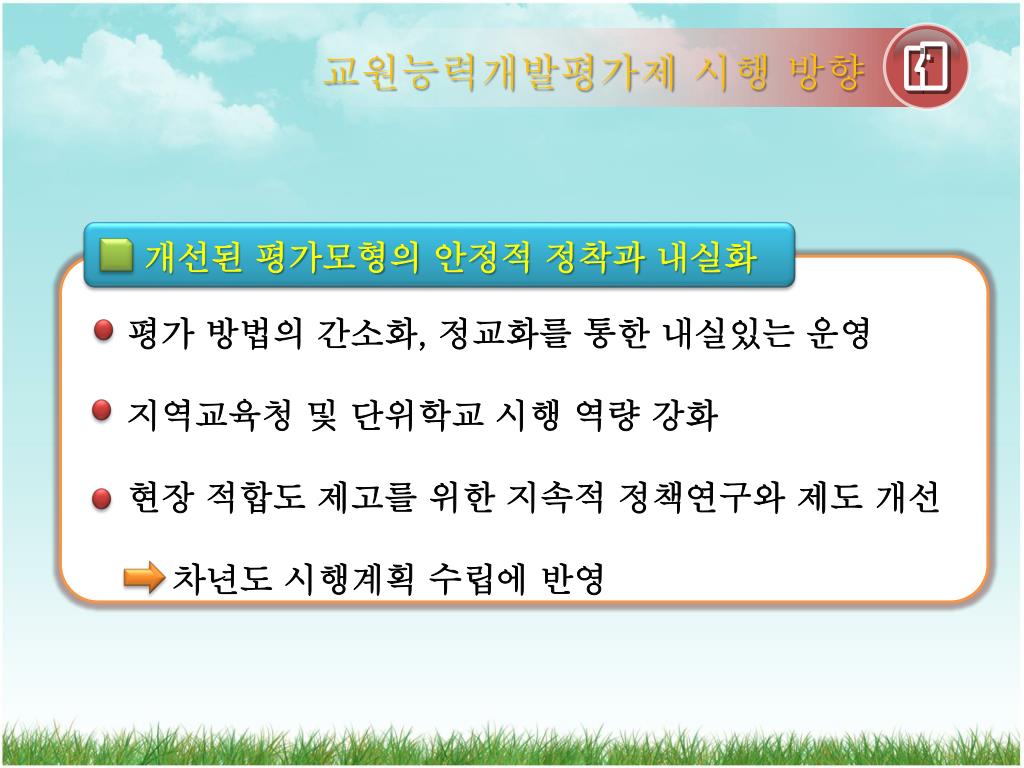 교원능력개발평가제 시행 방향

개선된 평가모형의 안정적 정착과 내실화

평가 방법의 간소화, 정교화를 통한 내실있는 운영

지역교육청 및 단위학교 시행 역량 강화

현장 적합도 제고를 위한 지속적 정책연구와 제도 개선

차년도 시행계획 수립에 반영